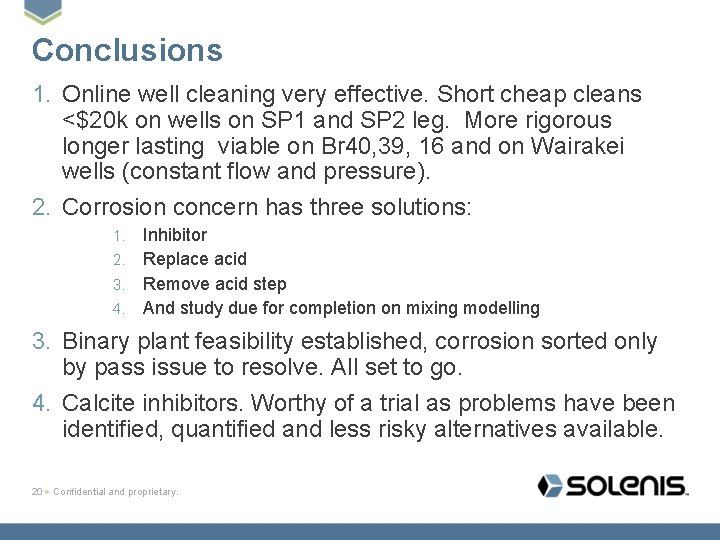 Conclusions

1. Online well cleaning very effective. Short cheap cleans <\$20k on wells on SP1 and SP2 leg. More rigorous longer lasting viable on Br40,39, 16 and on Wairakei wells (constant flow and pressure).

2. Corrosion concern has three solutions:
1. Inhibitor
2. Replace acid
3. Remove acid step
4. And study due for completion on mixing modelling

3. Binary plant feasibility established, corrosion sorted only by pass issue to resolve. All set to go.

4. Calcite inhibitors. Worthy of a trial as problems have been identified, quantified and less risky alternatives available.

20 • Confidential and proprietary.

SOLENIS.